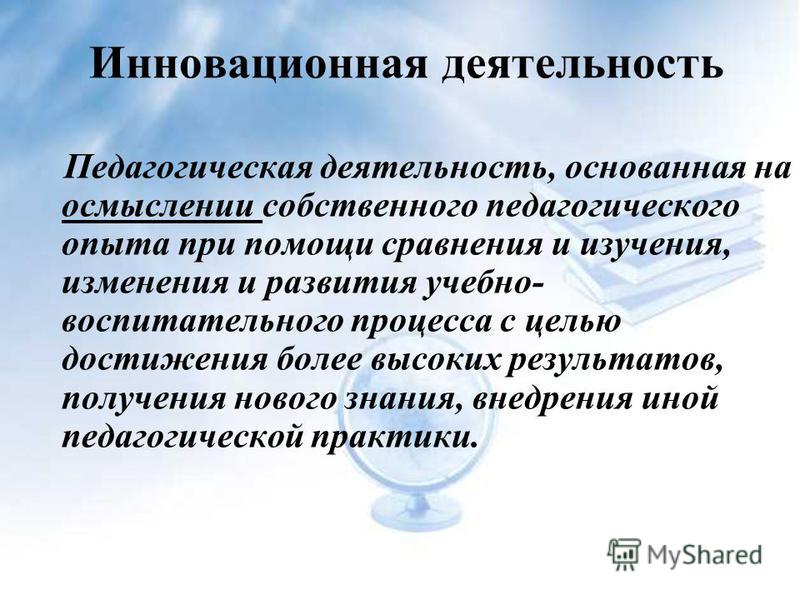 Инновационная деятельность

Педагогическая деятельность, основанная на осмыслении собственного педагогического опыта при помощи сравнения и изучения, изменения и развития учебно-воспитательного процесса с целью достижения более высоких результатов, получения нового знания, внедрения иной педагогической практики.

MyShared